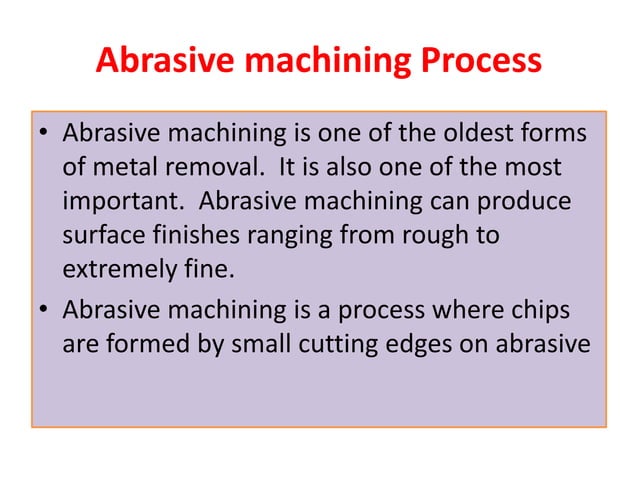 Abrasive machining Process

• Abrasive machining is one of the oldest forms of metal removal. It is also one of the most important. Abrasive machining can produce surface finishes ranging from rough to extremely fine.

• Abrasive machining is a process where chips are formed by small cutting edges on abrasive